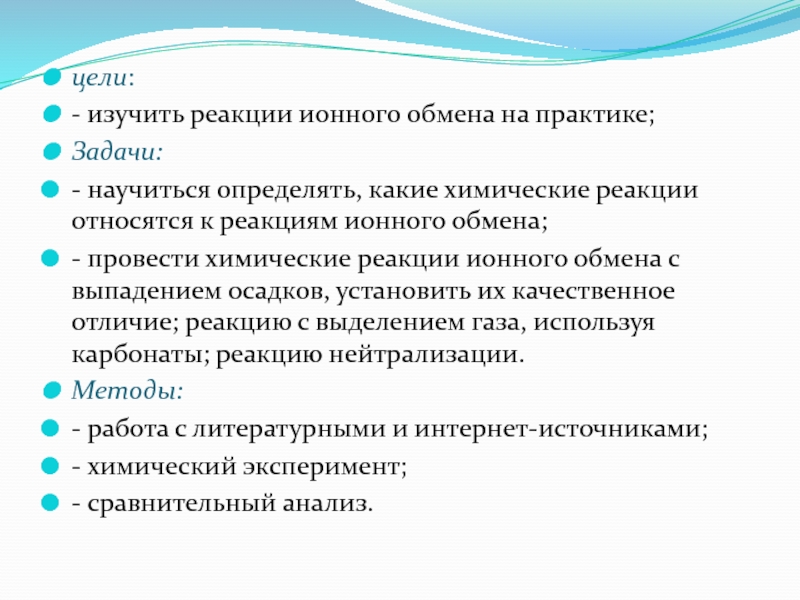 цели:

- изучить реакции ионного обмена на практике;

Задачи:

- научиться определять, какие химические реакции относятся к реакциям ионного обмена;

- провести химические реакции ионного обмена с выпадением осадков, установить их качественное отличие; реакцию с выделением газа, используя карбонаты; реакцию нейтрализации.

Методы:

- работа с литературными и интернет-источниками;

- химический эксперимент;

- сравнительный анализ.